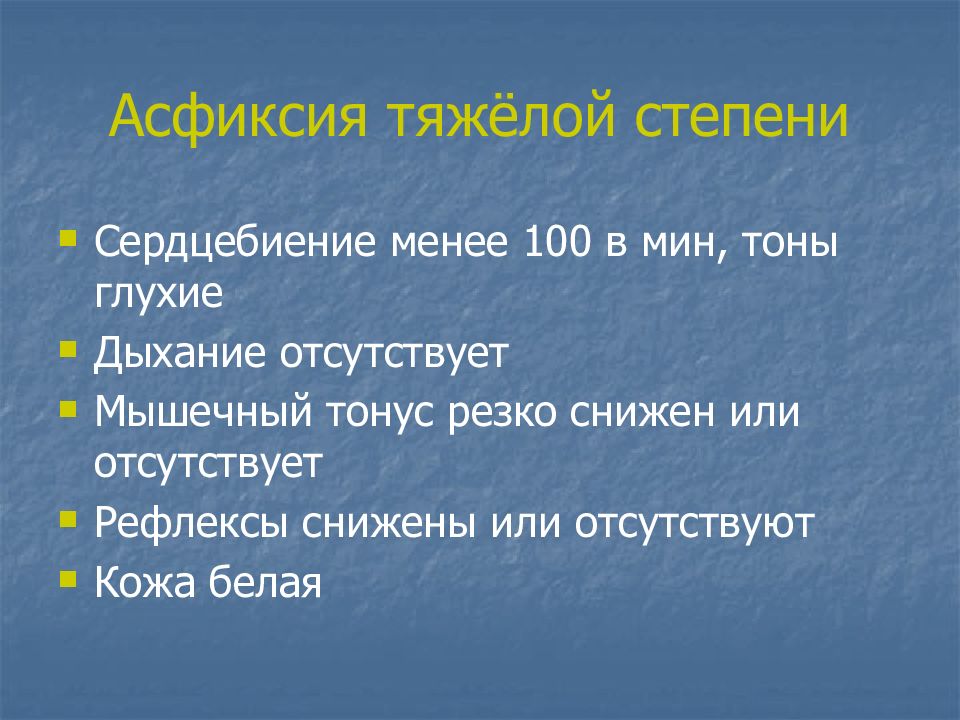 Асфиксия тяжёлой степени

- Сердцебиение менее 100 в мин, тоны глухие
- Дыхание отсутствует
- Мышечный тонус резко снижен или отсутствует
- Рефлексы снижены или отсутствуют
- Кожа белая